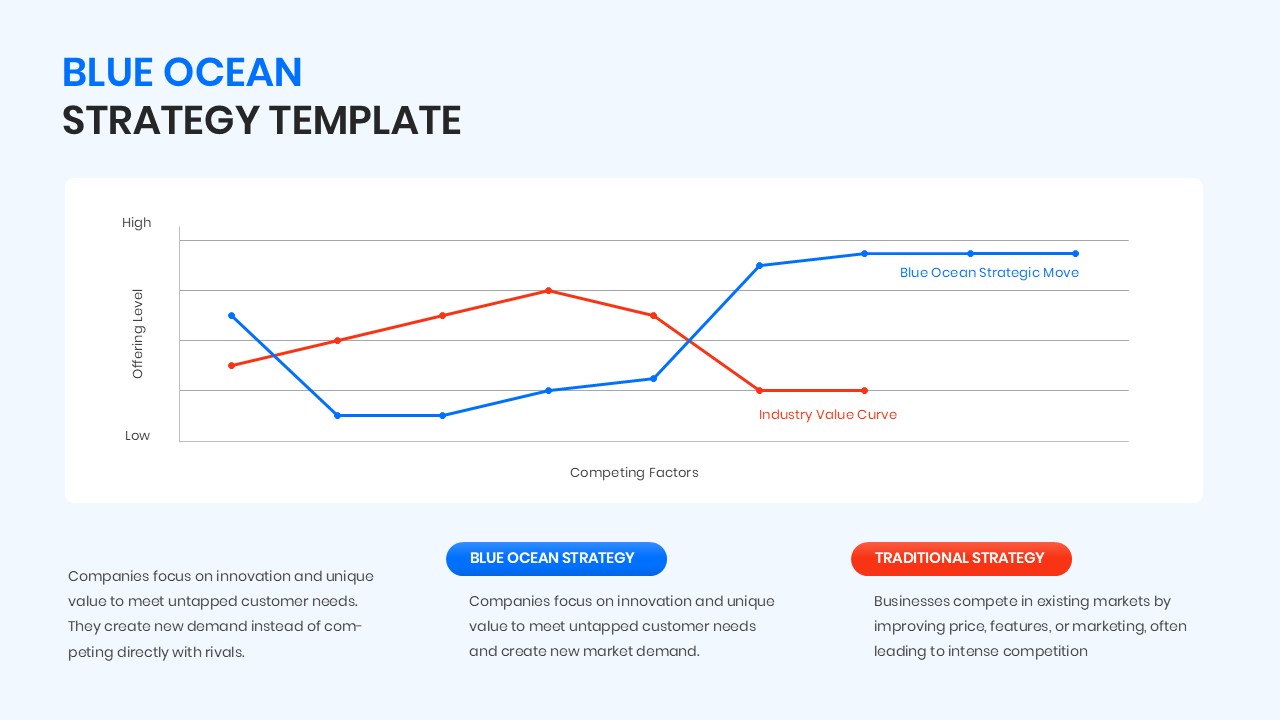 BLUE OCEAN
STRATEGY TEMPLATE

High

Offering Level

Low

Blue Ocean Strategic Move

Industry Value Curve

Competing Factors

Companies focus on innovation and unique value to meet untapped customer needs. They create new demand instead of competing directly with rivals.

BLUE OCEAN STRATEGY

Companies focus on innovation and unique value to meet untapped customer needs and create new market demand.

TRADITIONAL STRATEGY

Businesses compete in existing markets by improving price, features, or marketing, often leading to intense competition